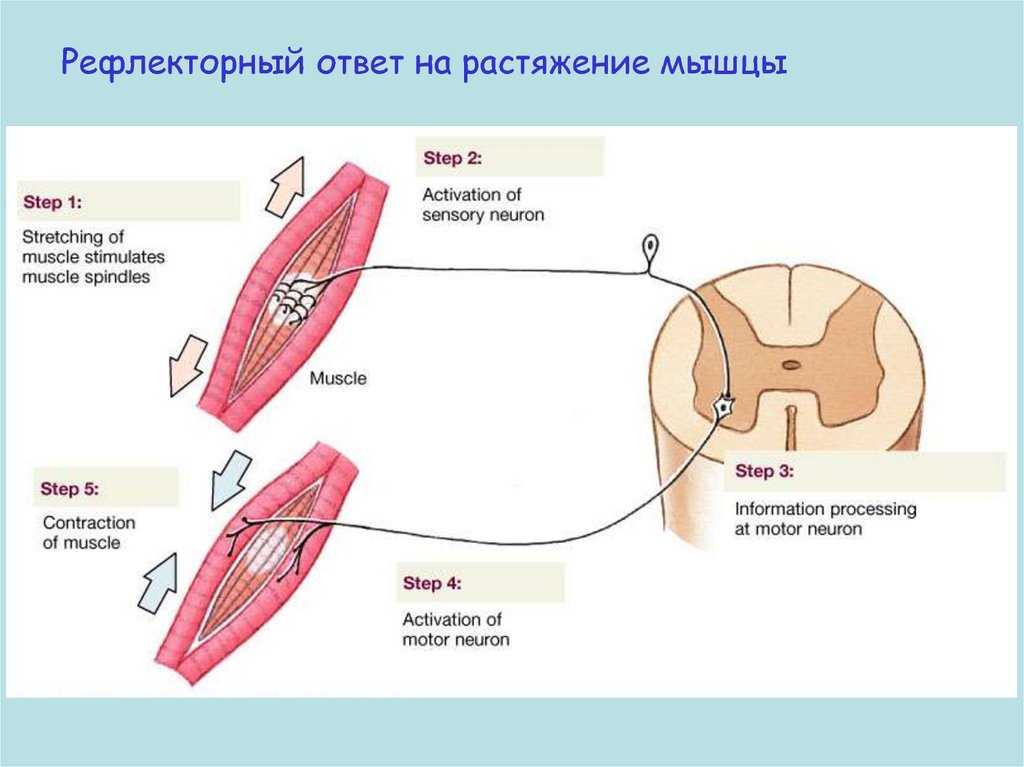 Рефлекторный ответ на растяжение мышцы

Step 1:
Stretching of muscle stimulates muscle spindles

Step 2:
Activation of sensory neuron

Muscle

Step 3:
Information processing at motor neuron

Step 4:
Activation of motor neuron

Step 5:
Contraction of muscle